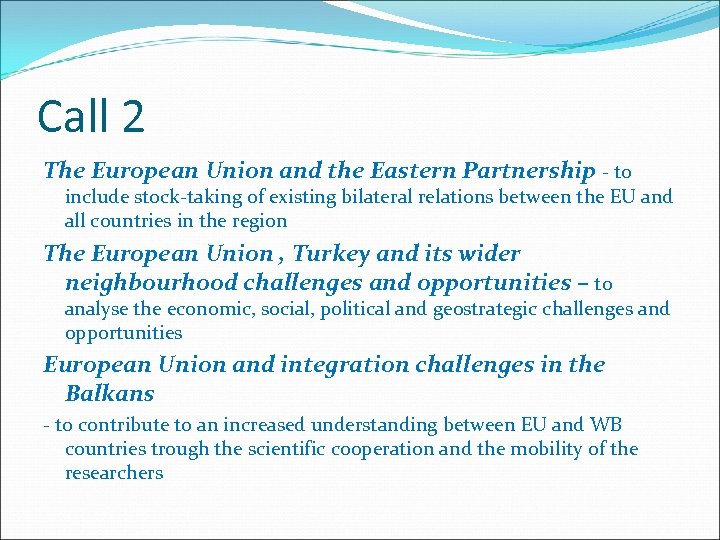 Call 2

The European Union and the Eastern Partnership - to include stock-taking of existing bilateral relations between the EU and all countries in the region

The European Union , Turkey and its wider neighbourhood challenges and opportunities – to analyse the economic, social, political and geostrategic challenges and opportunities

European Union and integration challenges in the Balkans

- to contribute to an increased understanding between EU and WB countries trough the scientific cooperation and the mobility of the researchers